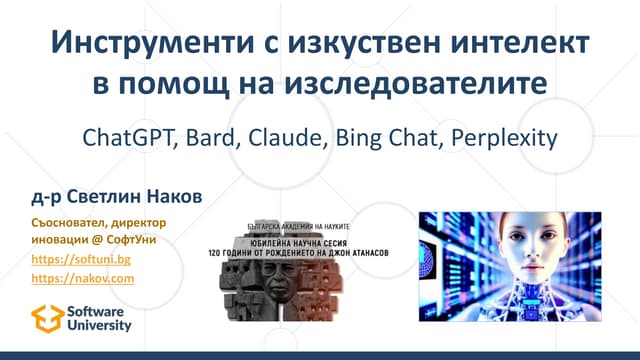 Инструменти с изкуствен интелект в помощ на изследователите

ChatGPT, Bard, Claude, Bing Chat, Perplexity

д-р Светлин Наков

Съосновател, директор иновации @ СофтУни

https://softuni.bg

https://nakov.com

Software University

БЪЛГАРСКА АКАДЕМИЯ НА НАУКИТЕ
ЮБИЛЕЙНА НАУЧНА СЕСИЯ
120 ГОДИНИ ОТ РОЖДЕНИЕТО НА ДЖОН АТАНАСОВ